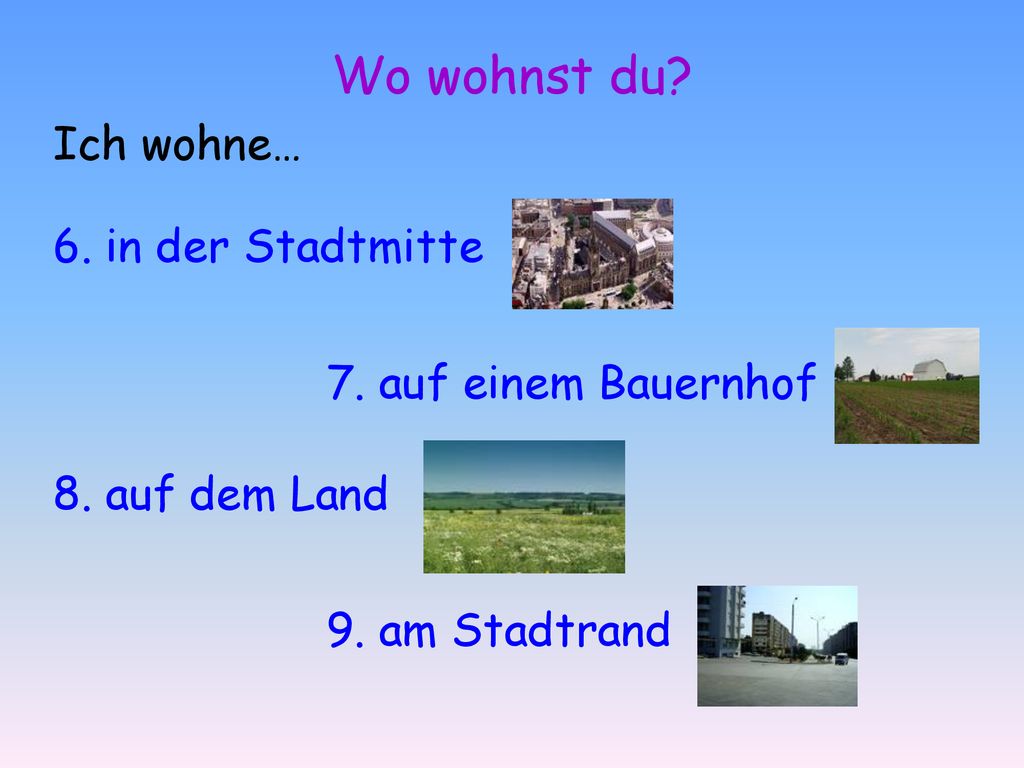 Wo wohnst du?

Ich wohne…

6. in der Stadtmitte

7. auf einem Bauernhof

8. auf dem Land

9. am Stadtrand